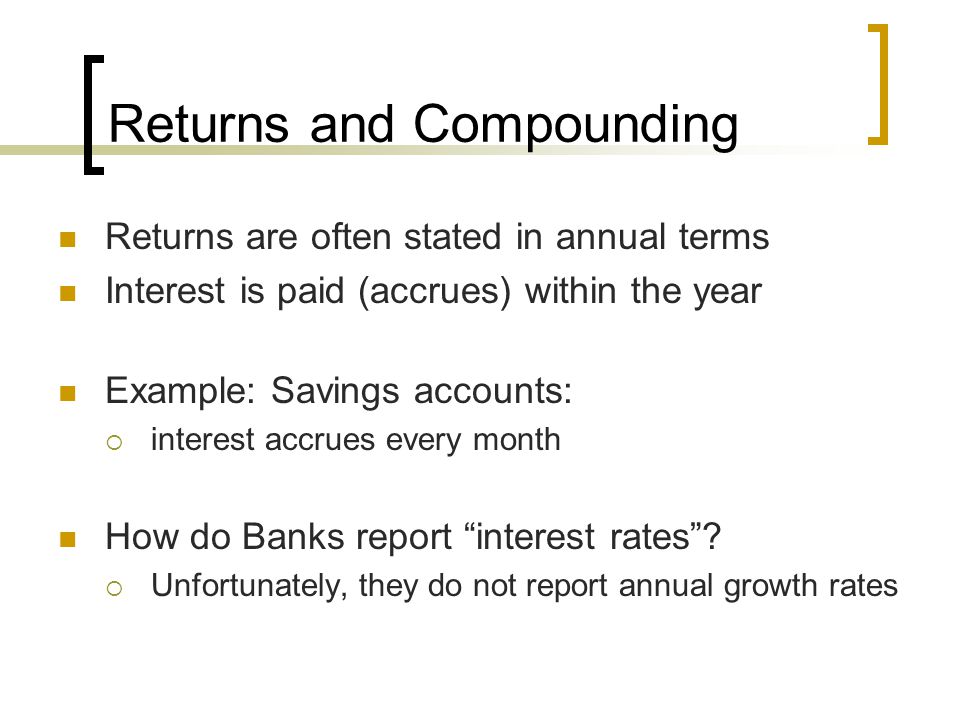 Returns and Compounding

Returns are often stated in annual terms
Interest is paid (accrues) within the year

Example: Savings accounts:
interest accrues every month

How do Banks report “interest rates”?
Unfortunately, they do not report annual growth rates